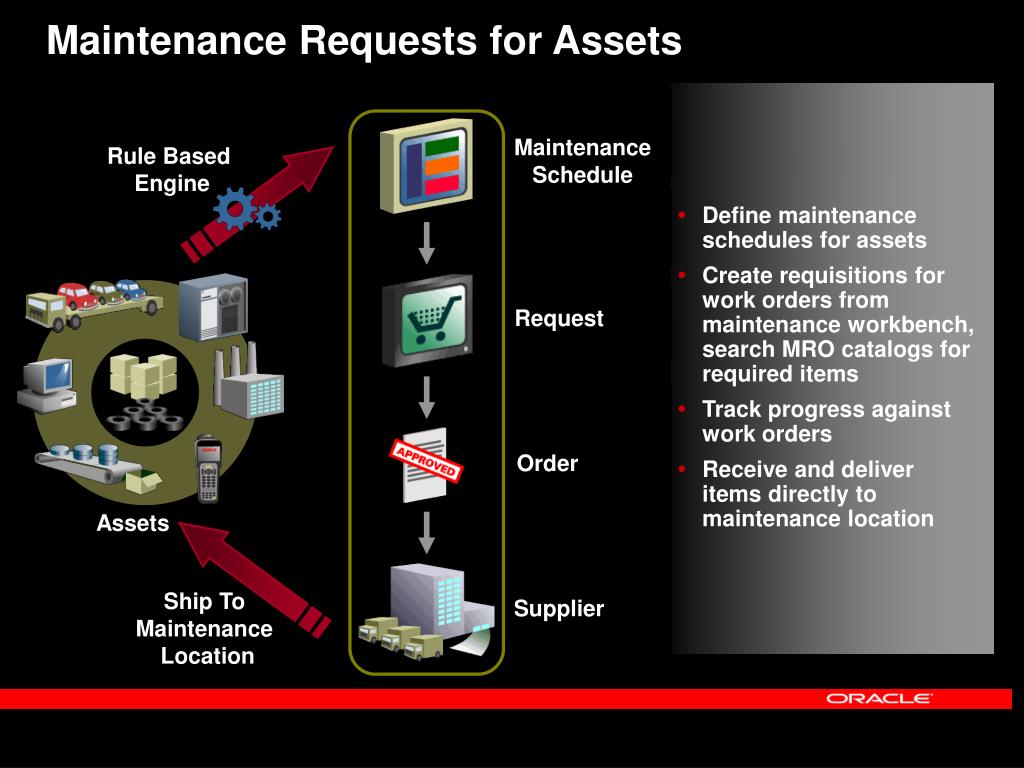 Maintenance Requests for Assets

Rule Based Engine

Assets

Ship To Maintenance Location

Maintenance Schedule

Request

APPROVED

Order

Supplier

• Define maintenance schedules for assets
• Create requisitions for work orders from maintenance workbench, search MRO catalogs for required items
• Track progress against work orders
• Receive and deliver items directly to maintenance location

ORACLE